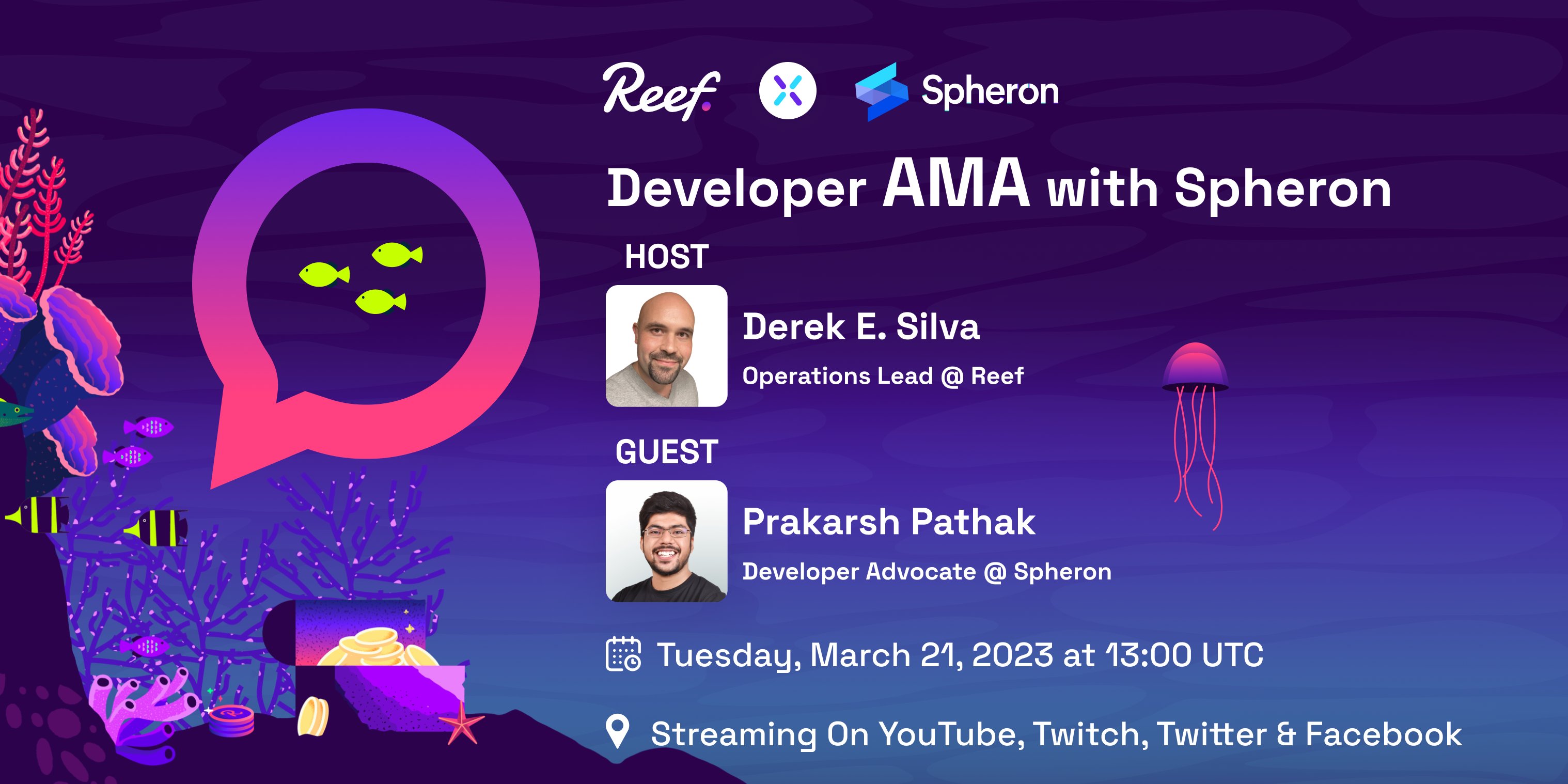 Reef Spheron

Developer AMA with Spheron

HOST

Derek E. Silva

Operations Lead @ Reef

GUEST

Prakarsh Pathak

Developer Advocate @ Spheron

Tuesday, March 21, 2023 at 13:00 UTC

Streaming On YouTube, Twitch, Twitter & Facebook